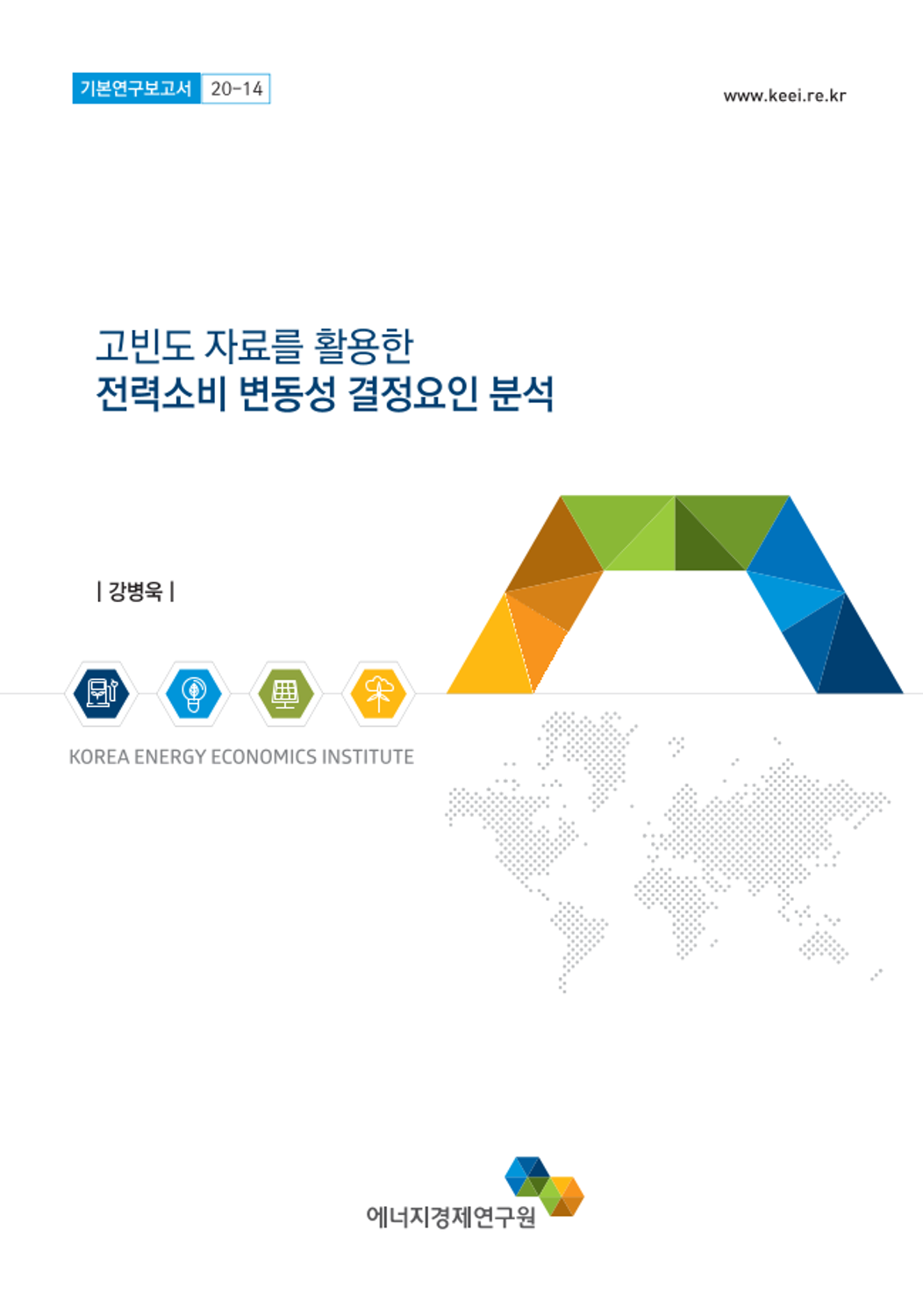 기본연구보고서 20-14

www.keei.re.kr

고빈도 자료를 활용한
전력소비 변동성 결정요인 분석

| 강병욱 |

KOREA ENERGY ECONOMICS INSTITUTE

에너지경제연구원